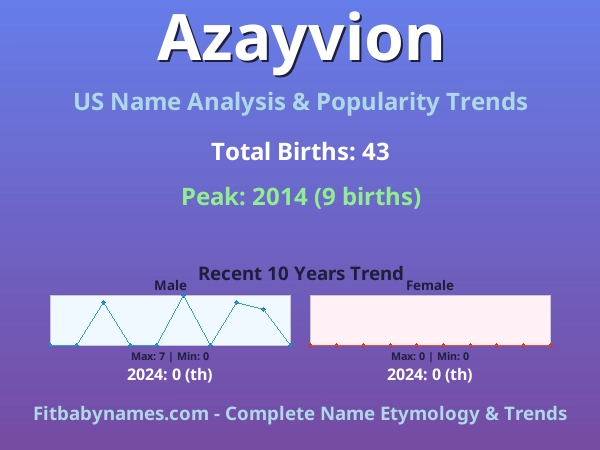 Azayvion

US Name Analysis & Popularity Trends

Total Births: 43

Peak: 2014 (9 births)

Recent 10 Years Trend

Male

Max: 7 | Min: 0

2024: 0 (th)

Female

Max: 0 | Min: 0

2024: 0 (th)

Fitbabynames.com - Complete Name Etymology & Trends